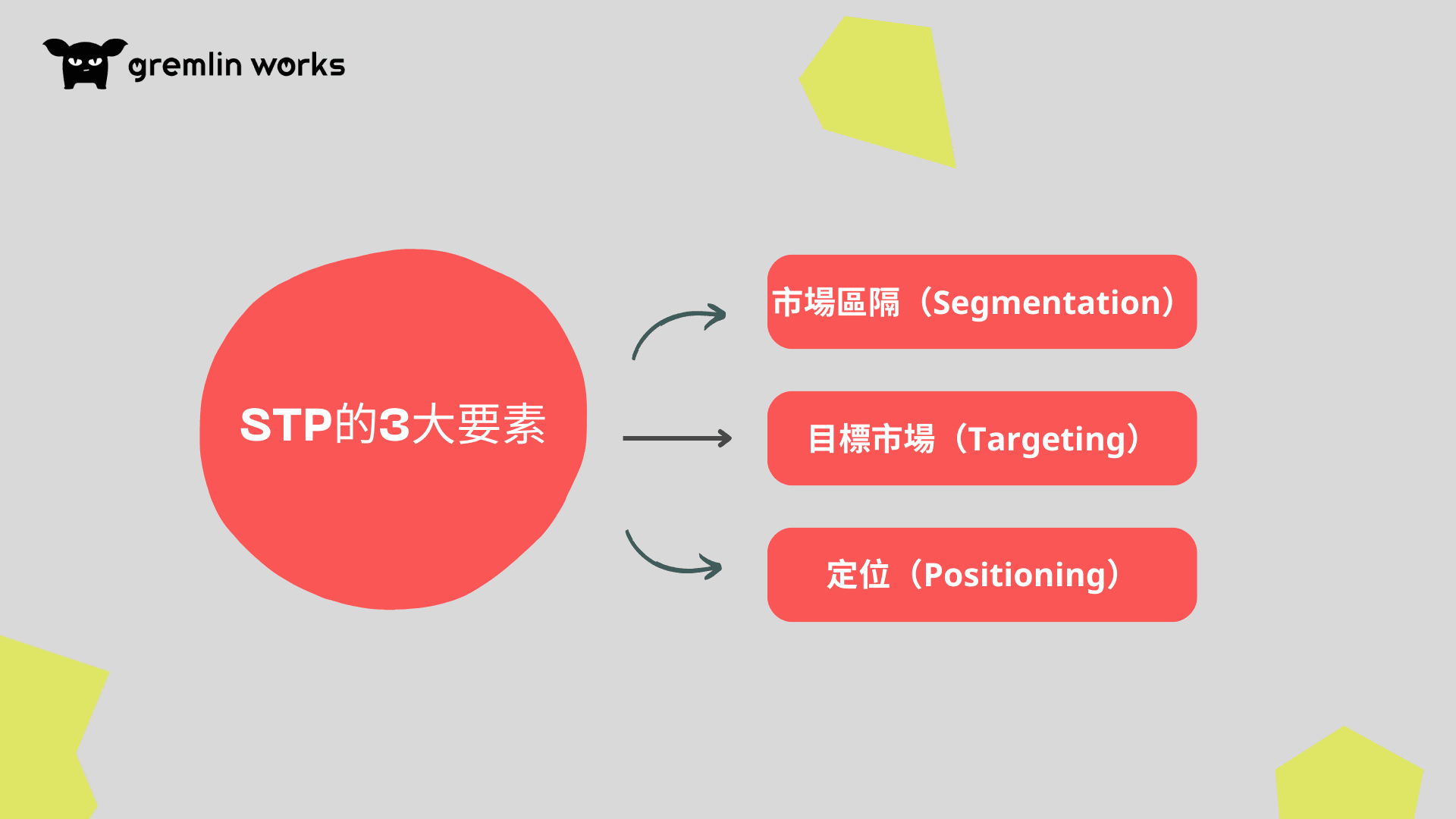 gremlin works

STP的3大要素

市場區隔（Segmentation）

目標市場（Targeting）

定位（Positioning）